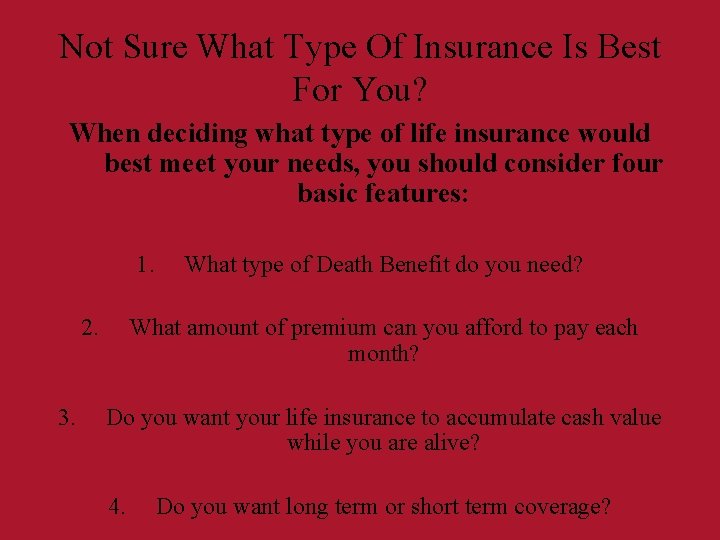 Not Sure What Type Of Insurance Is Best For You?

When deciding what type of life insurance would best meet your needs, you should consider four basic features:

1. What type of Death Benefit do you need?

2. What amount of premium can you afford to pay each month?

3. Do you want your life insurance to accumulate cash value while you are alive?

4. Do you want long term or short term coverage?